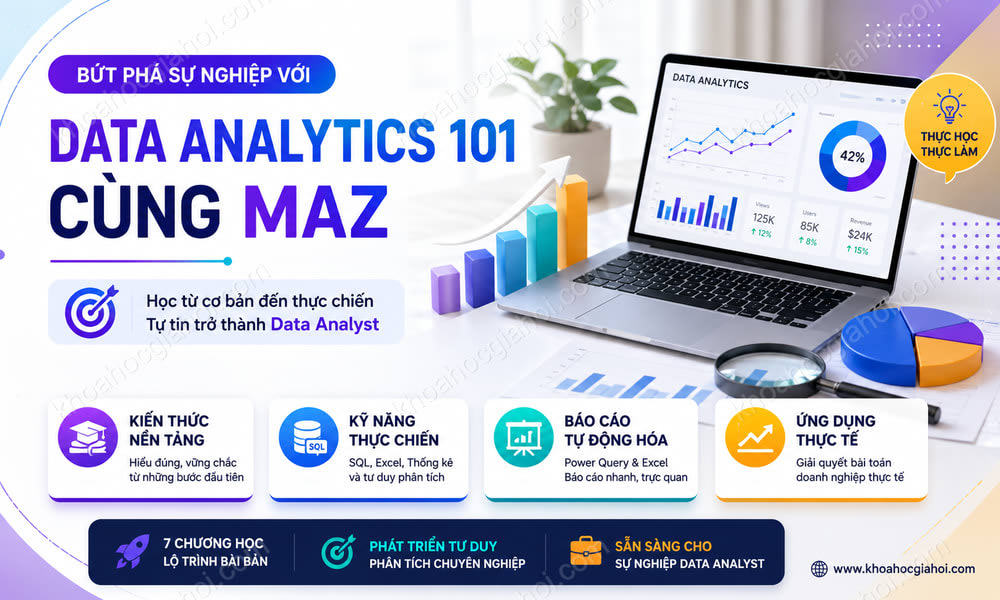 BỨT PHÁ SỰ NGHIỆP VỚI

DATA ANALYTICS 101 CÙNG MAZ

Học từ cơ bản đến thực chiến
Tự tin trở thành Data Analyst

DATA ANALYTICS

42%

Views 125K ↑ 12%

Users 85K ↑ 8%

Revenue $24K ↑ 15%

THỰC HỌC THỰC LÀM

KIẾN THỨC NỀN TẢNG
Hiểu đúng, vững chắc từ những bước đầu tiên

SQL

KỸ NĂNG THỰC CHIẾN
SQL, Excel, Thống kê và tư duy phân tích

BÁO CÁO TỰ ĐỘNG HÓA
Power Query & Excel
Báo cáo nhanh, trực quan

ỨNG DỤNG THỰC TẾ
Giải quyết bài toán doanh nghiệp thực tế

7 CHƯƠNG HỌC
LỘ TRÌNH BÀI BẢN

PHÁT TRIỂN TƯ DUY
PHÂN TÍCH CHUYÊN NGHIỆP

SẴN SÀNG CHO
SỰ NGHIỆP DATA ANALYST

www.khoahocgiahoi.com

khoahocgiahoi.com